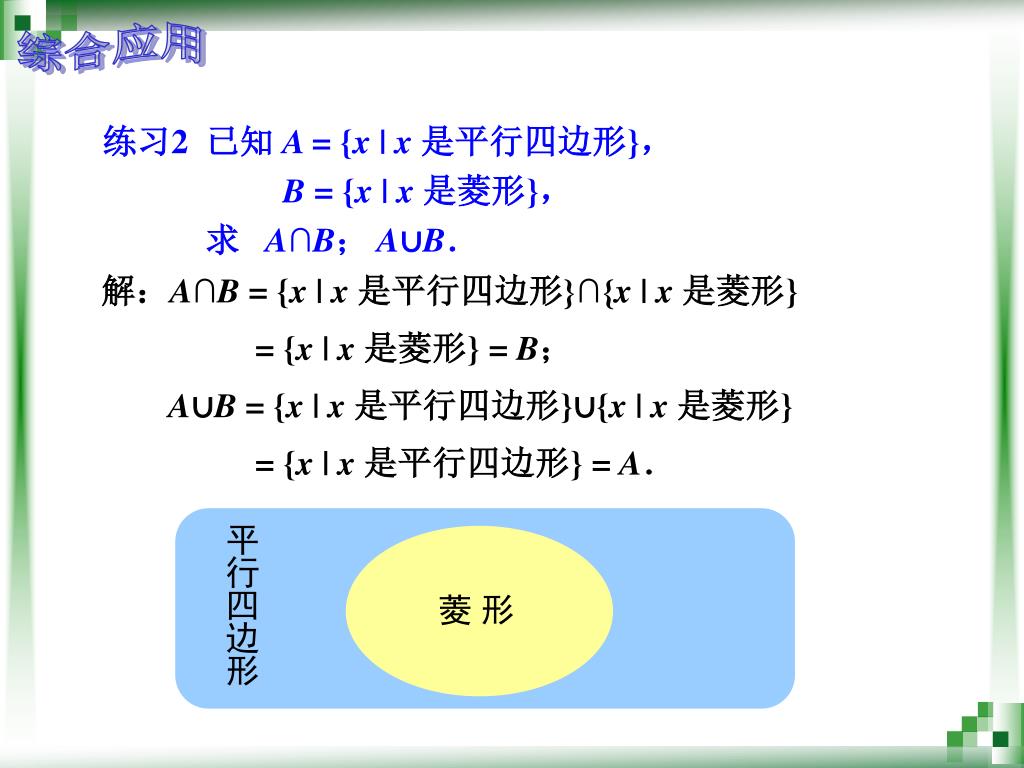 综合应用

练习2 已知 $A = \{x \mid x$ 是平行四边形$\}$，

$B = \{x \mid x$ 是菱形$\}$，

求 $A \cap B$； $A \cup B$.

解：$A \cap B = \{x \mid x$ 是平行四边形$\} \cap \{x \mid x$ 是菱形$\}$

$= \{x \mid x$ 是菱形$\} = B$；

$A \cup B = \{x \mid x$ 是平行四边形$\} \cup \{x \mid x$ 是菱形$\}$

$= \{x \mid x$ 是平行四边形$\} = A$.

平行四边形

菱 形